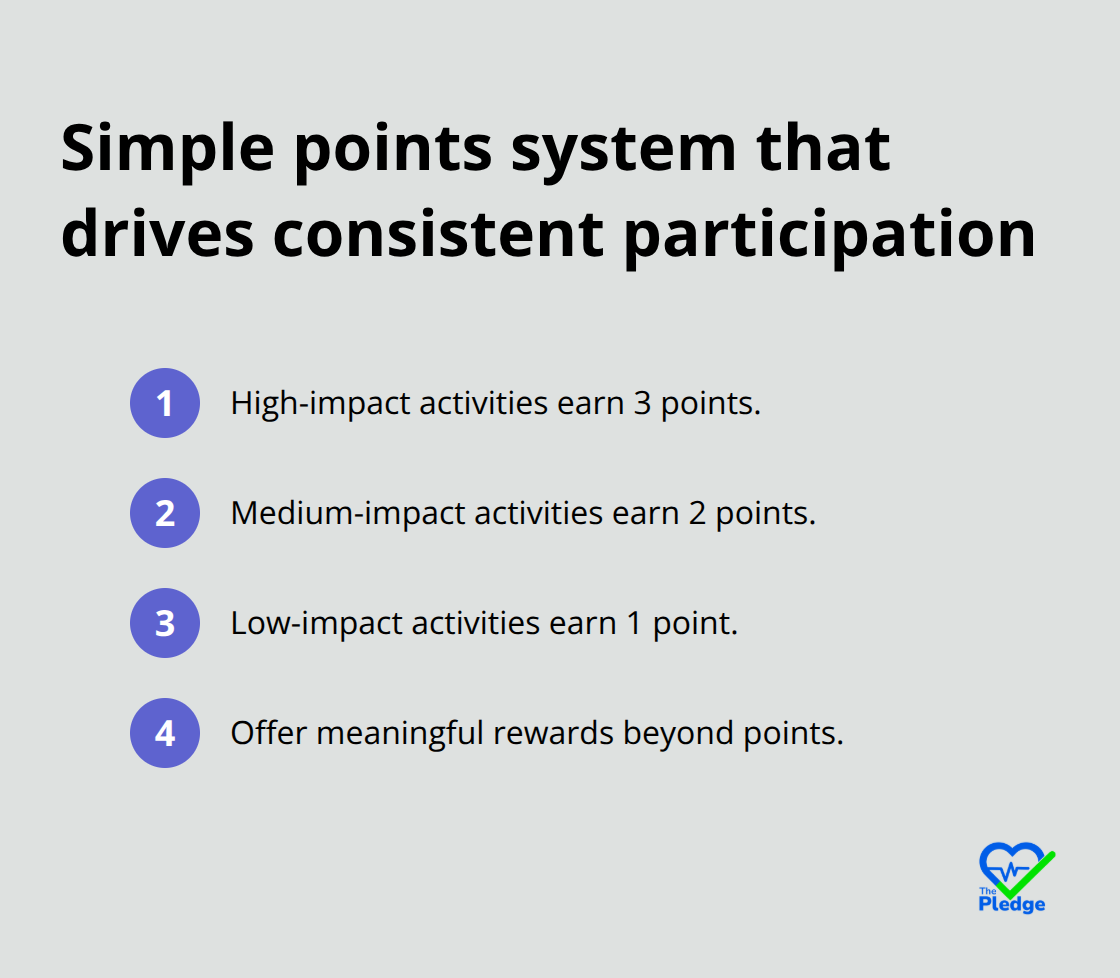 Simple points system that drives consistent participation

1 High-impact activities earn 3 points.

2 Medium-impact activities earn 2 points.

3 Low-impact activities earn 1 point.

4 Offer meaningful rewards beyond points.

The Pledge